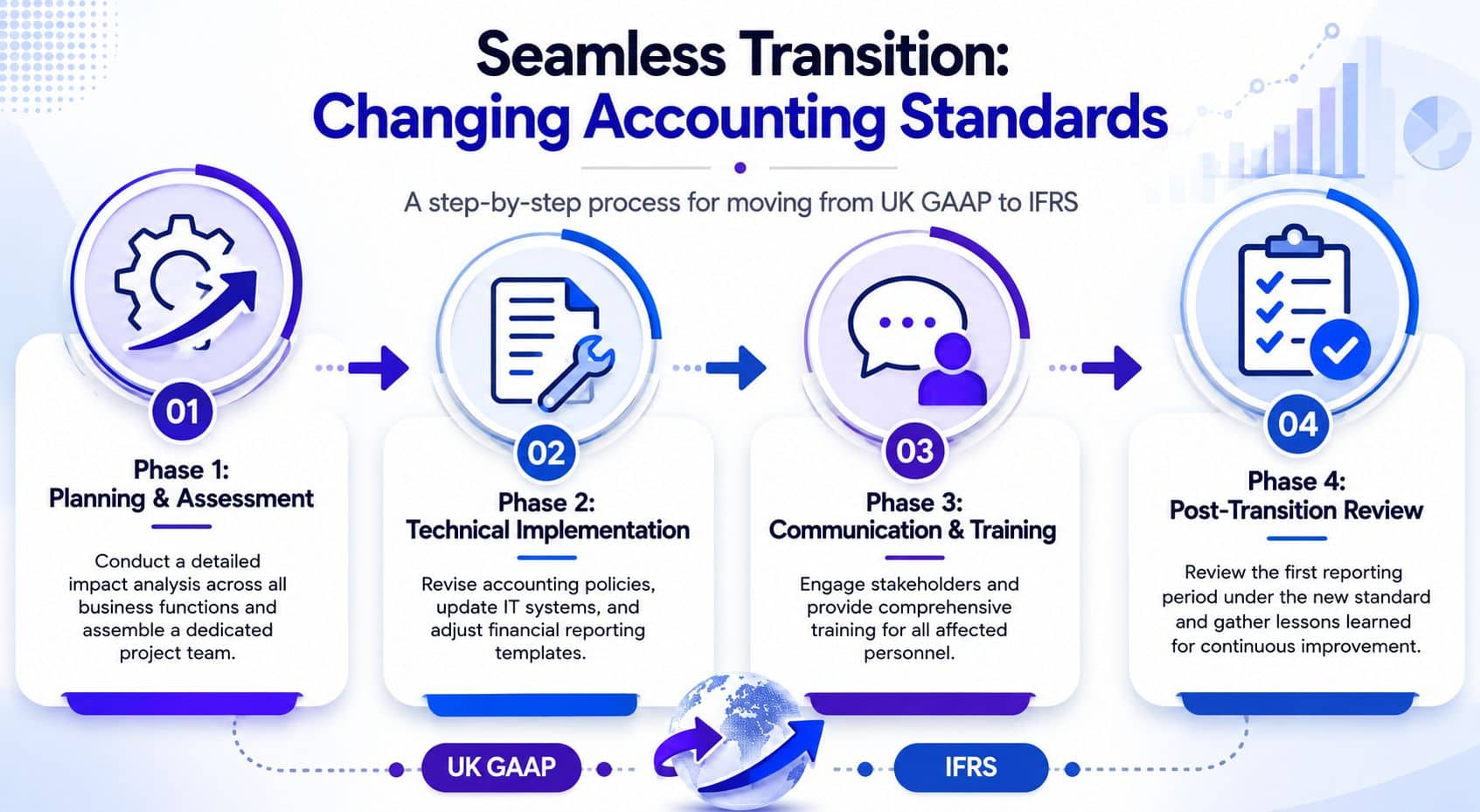 Seamless Transition:
Changing Accounting Standards

A step-by-step process for moving from UK GAAP to IFRS

01
Phase 1:
Planning & Assessment

Conduct a detailed impact analysis across all business functions and assemble a dedicated project team.

02
Phase 2:
Technical Implementation

Revise accounting policies, update IT systems, and adjust financial reporting templates.

03
Phase 3:
Communication & Training

Engage stakeholders and provide comprehensive training for all affected personnel.

04
Phase 4:
Post-Transition Review

Review the first reporting period under the new standard and gather lessons learned for continuous improvement.

UK GAAP

IFRS